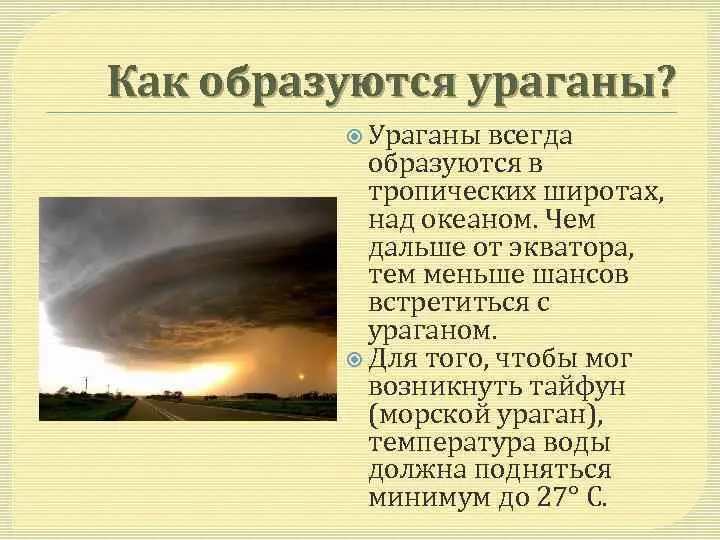 Как образуются ураганы?

Ураганы всегда образуются в тропических широтах, над океаном. Чем дальше от экватора, тем меньше шансов встретиться с ураганом.

Для того, чтобы мог возникнуть тайфун (морской ураган), температура воды должна подняться минимум до 27° С.